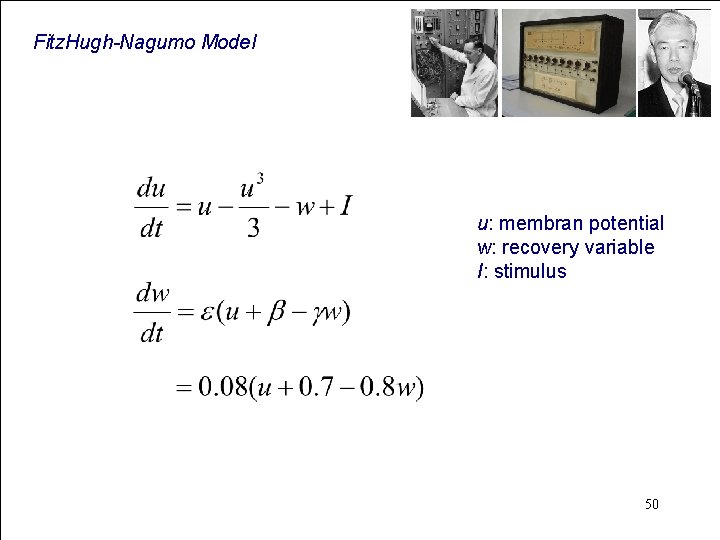 FitzHugh-Nagumo Model

$\frac{du}{dt} = u - \frac{u^3}{3} - w + I$

$\frac{dw}{dt} = \varepsilon(u + \beta - \gamma w)$

$= 0.08(u + 0.7 - 0.8w)$

u: membran potential
w: recovery variable
I: stimulus

50